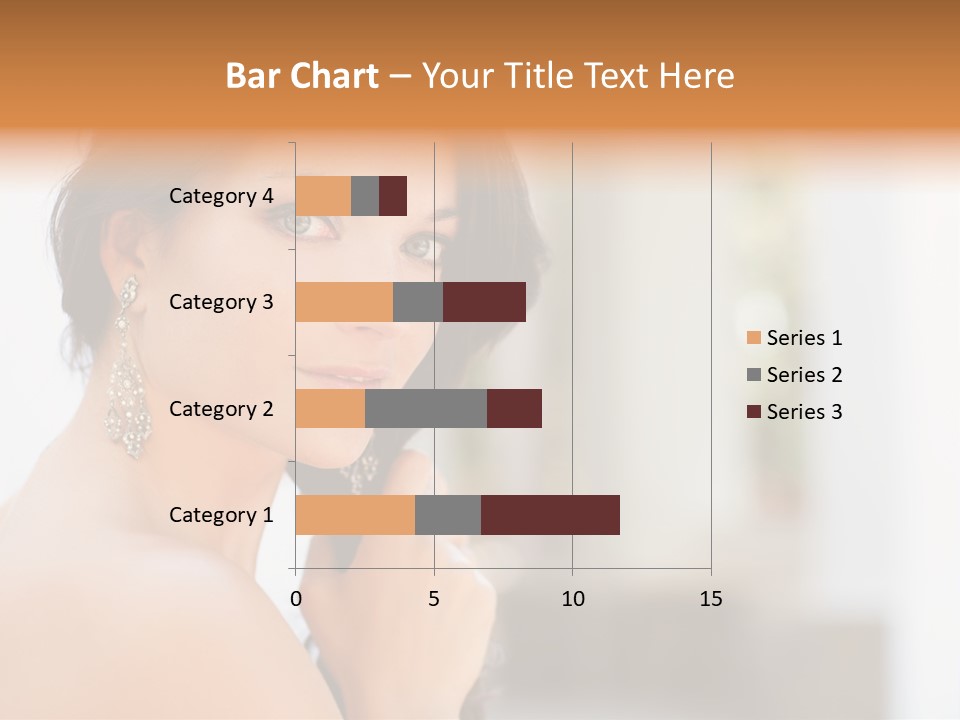 Bar Chart – Your Title Text Here

Category 4
Category 3
Category 2
Category 1

0
5
10
15

Series 1
Series 2
Series 3